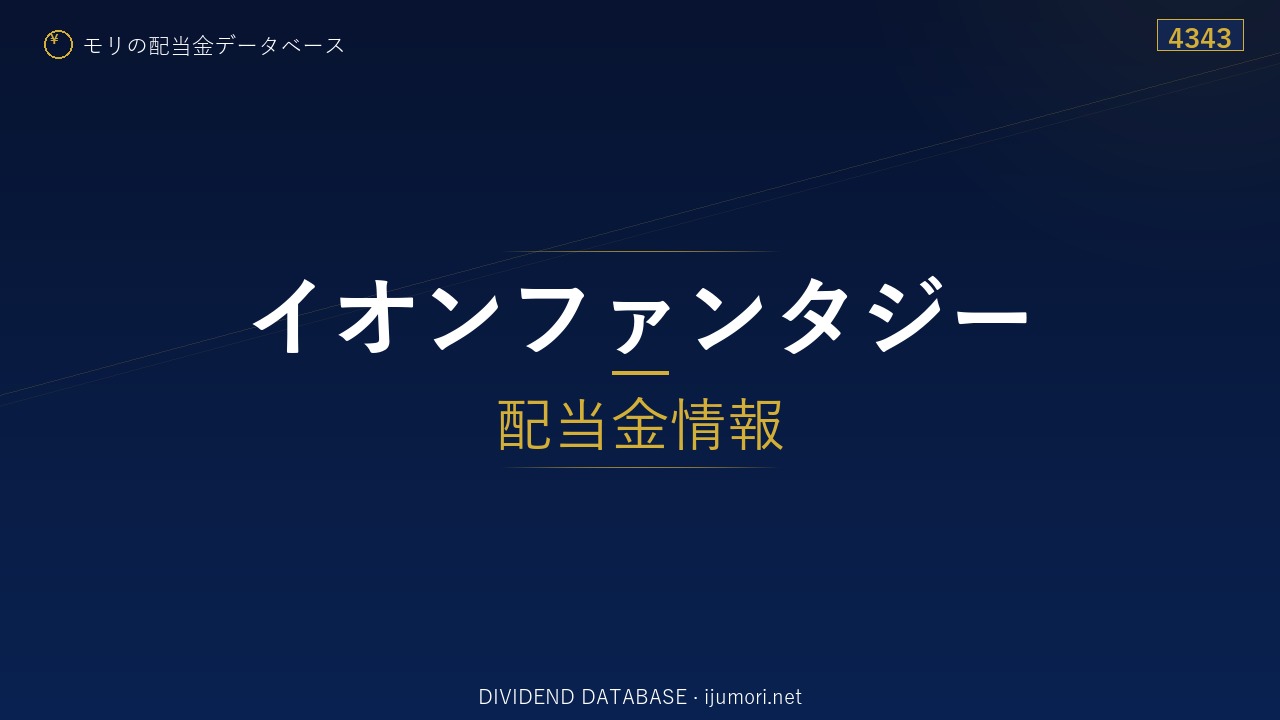 ¥ モリの配当金データベース

4343

イオンファンタジー

配当金情報

DIVIDEND DATABASE · ijumori.net